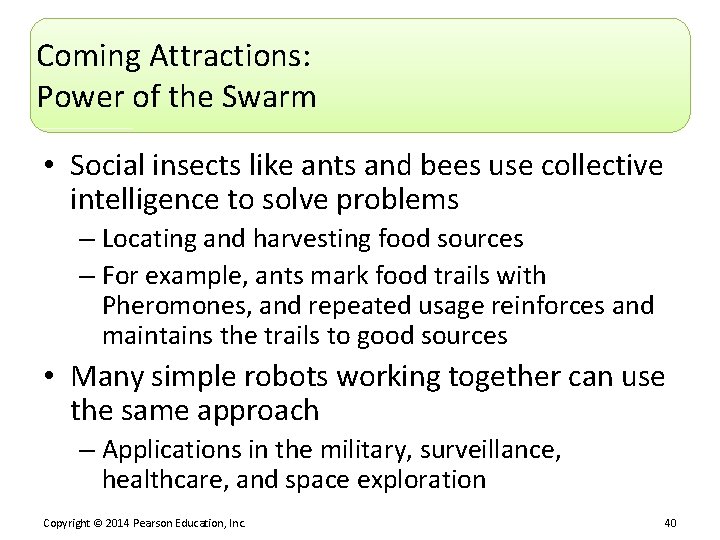 Coming Attractions:
Power of the Swarm

• Social insects like ants and bees use collective intelligence to solve problems
– Locating and harvesting food sources
– For example, ants mark food trails with Pheromones, and repeated usage reinforces and maintains the trails to good sources

• Many simple robots working together can use the same approach
– Applications in the military, surveillance, healthcare, and space exploration

Copyright © 2014 Pearson Education, Inc.

40